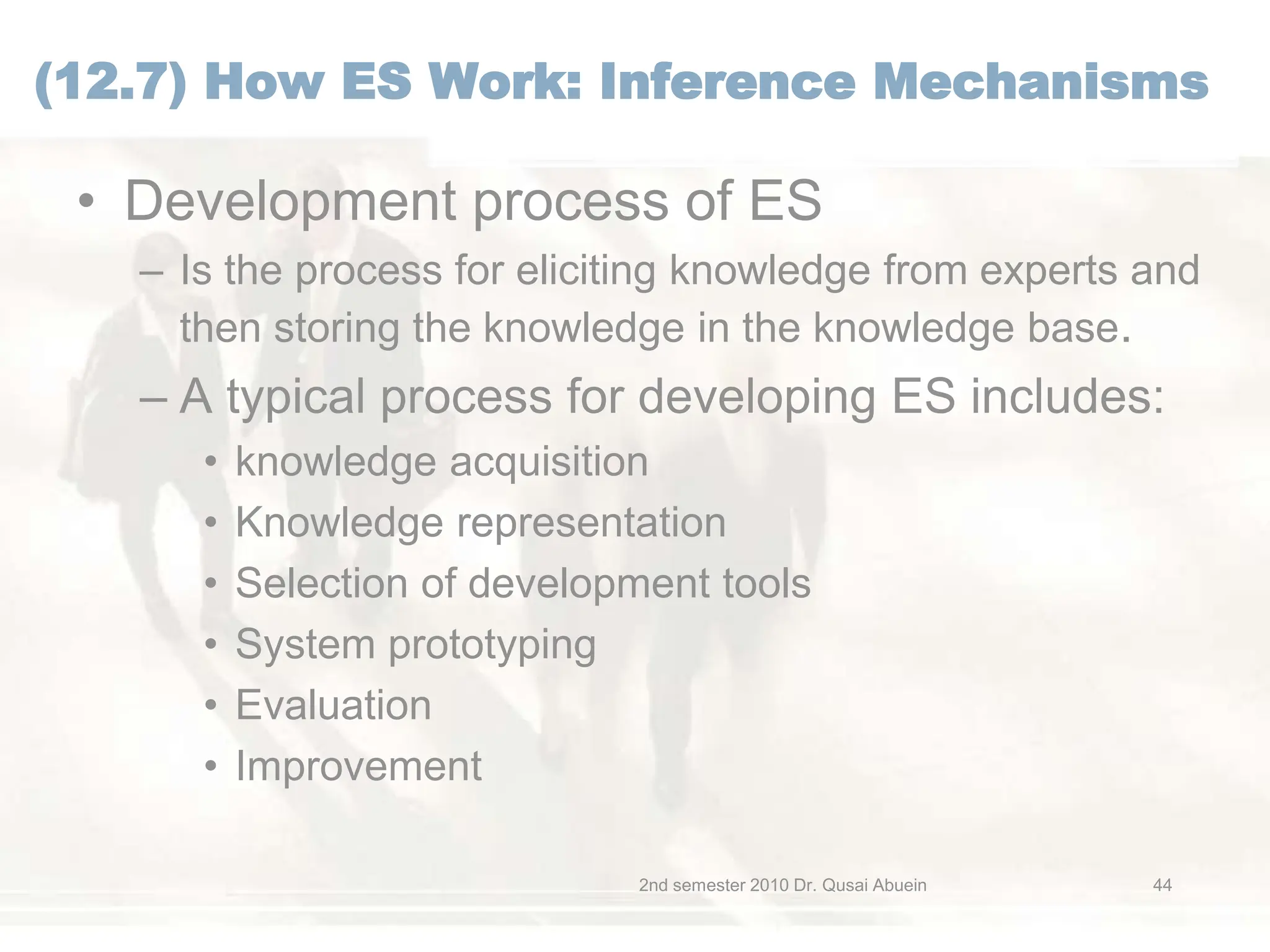 (12.7) How ES Work: Inference Mechanisms

• Development process of ES

– Is the process for eliciting knowledge from experts and then storing the knowledge in the knowledge base.

– A typical process for developing ES includes:

• knowledge acquisition
• Knowledge representation
• Selection of development tools
• System prototyping
• Evaluation
• Improvement

2nd semester 2010 Dr. Qusai Abuein

44